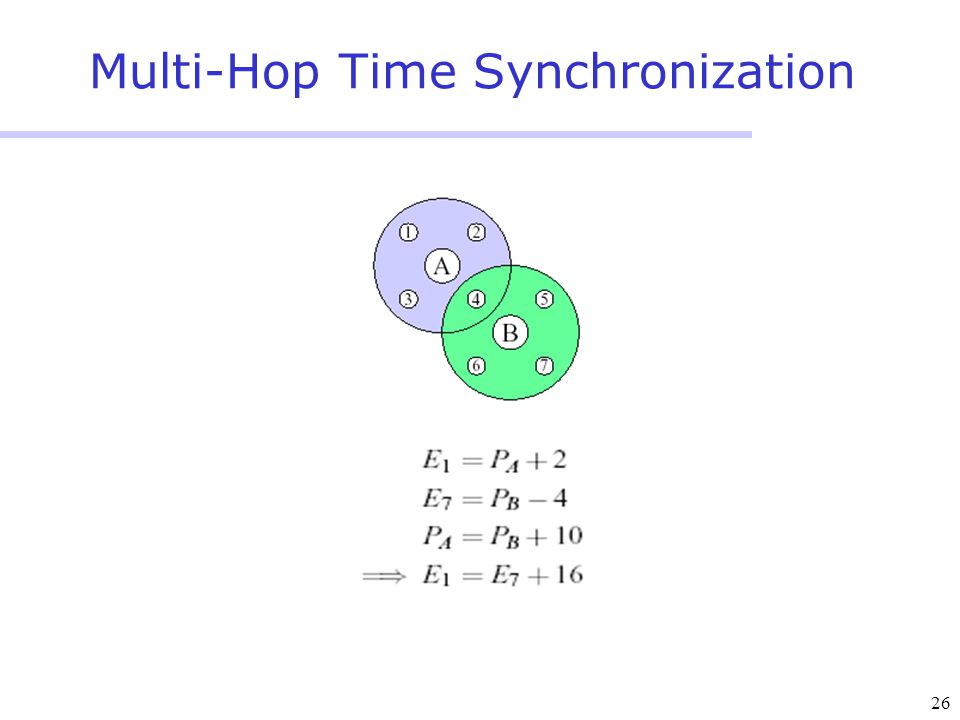 Multi-Hop Time Synchronization

1
2
A
3
4
5
B
6
7

$E_1 = P_A + 2$
$E_7 = P_B - 4$
$P_A = P_B + 10$
$\Longrightarrow E_1 = E_7 + 16$

26